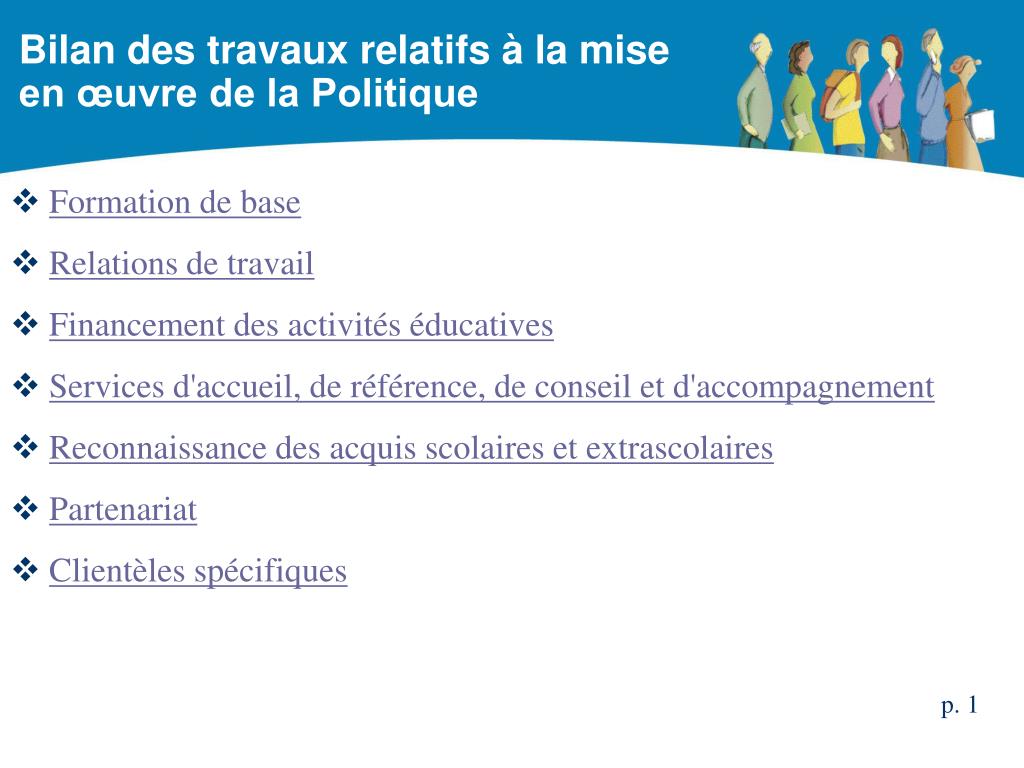 Bilan des travaux relatifs à la mise en œuvre de la Politique

❖ Formation de base

❖ Relations de travail

❖ Financement des activités éducatives

❖ Services d'accueil, de référence, de conseil et d'accompagnement

❖ Reconnaissance des acquis scolaires et extrascolaires

❖ Partenariat

❖ Clientèles spécifiques

p. 1